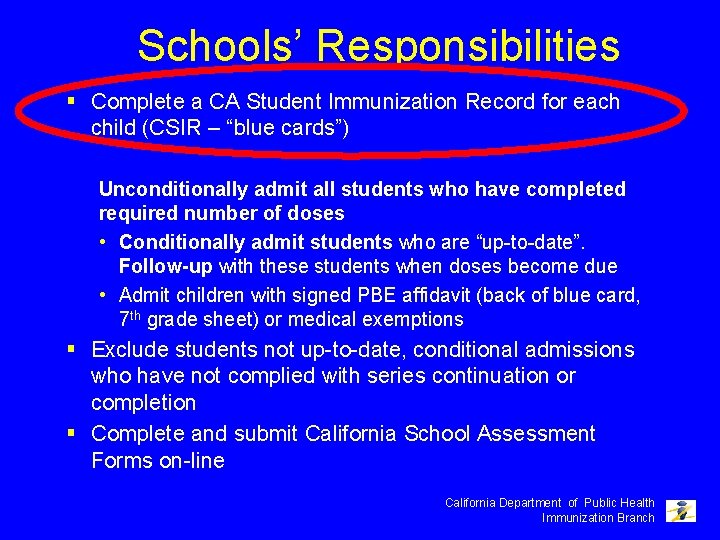 Schools' Responsibilities

▪ Complete a CA Student Immunization Record for each child (CSIR – "blue cards")

Unconditionally admit all students who have completed required number of doses

• Conditionally admit students who are "up-to-date". Follow-up with these students when doses become due

• Admit children with signed PBE affidavit (back of blue card, $7^{th}$ grade sheet) or medical exemptions

▪ Exclude students not up-to-date, conditional admissions who have not complied with series continuation or completion

▪ Complete and submit California School Assessment Forms on-line

California Department of Public Health
Immunization Branch